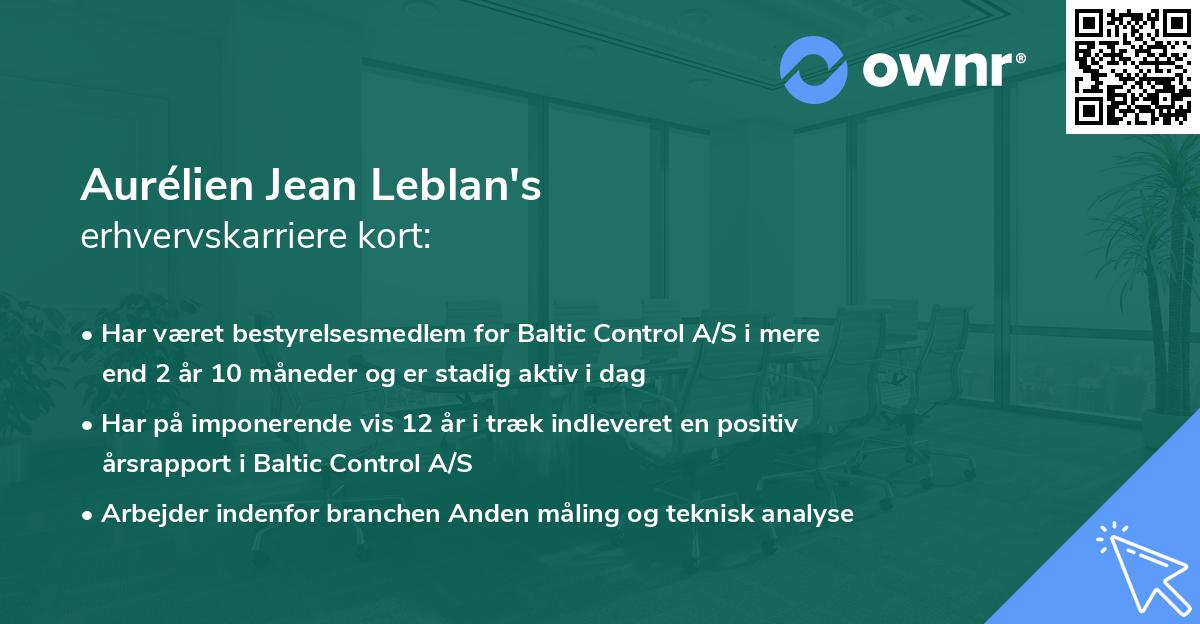 ownr®

Aurélien Jean Leblan's
erhvervskarriere kort:

• Har været bestyrelsesmedlem for Baltic Control A/S i mere end 2 år 10 måneder og er stadig aktiv i dag

• Har på imponerende vis 12 år i træk indleveret en positiv årsrapport i Baltic Control A/S

• Arbejder indenfor branchen Anden måling og teknisk analyse